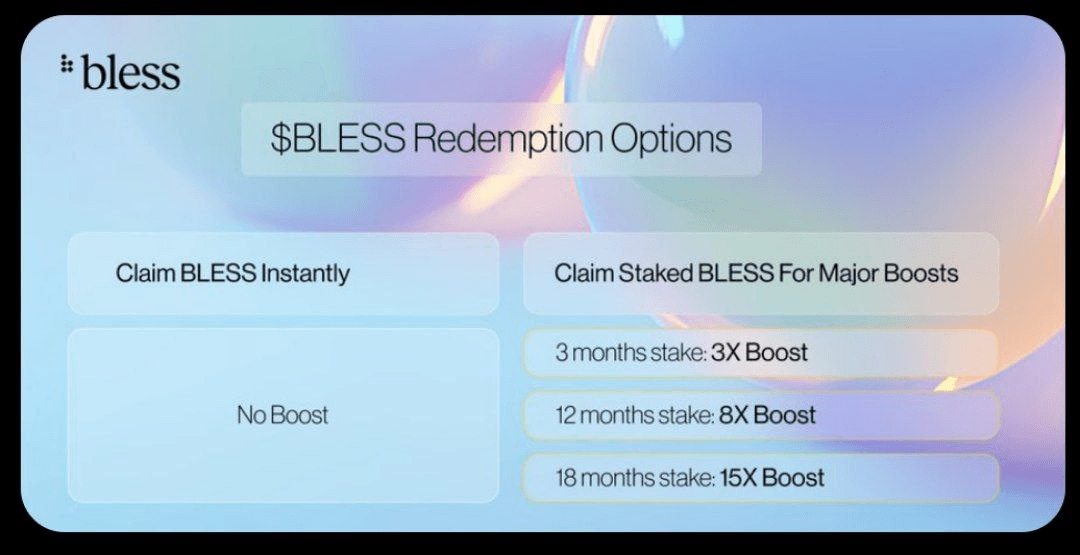 bless

$BLESS Redemption Options

Claim BLESS Instantly

No Boost

Claim Staked BLESS For Major Boosts

3 months stake: 3X Boost

12 months stake: 8X Boost

18 months stake: 15X Boost